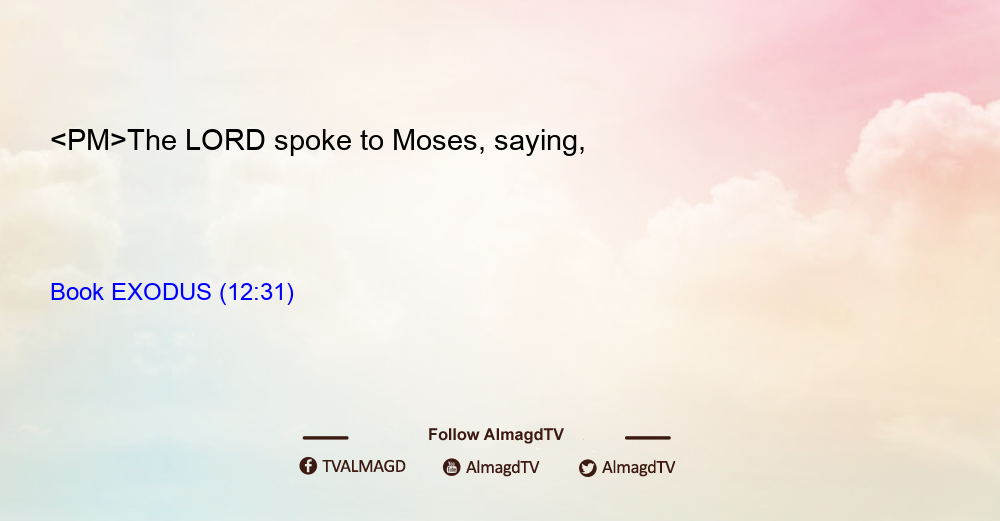 <PM>The LORD spoke to Moses, saying,

Book EXODUS (12:31)

Follow AlmagdTV

TVALMAGD AlmagdTV AlmagdTV